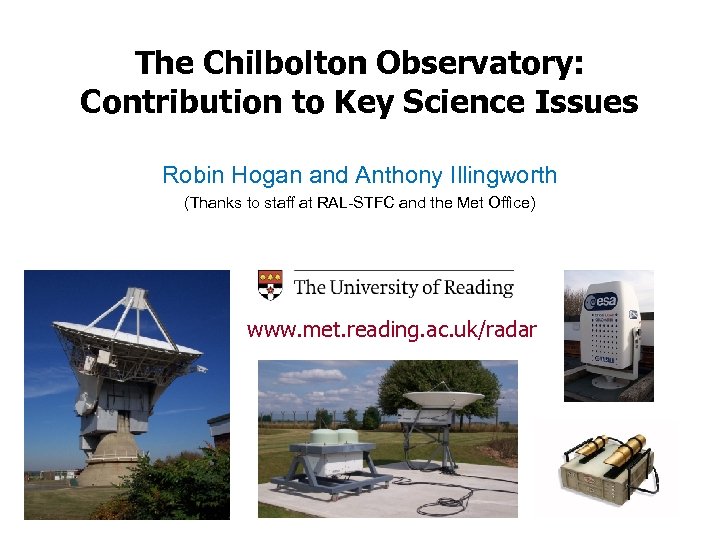 The Chilbolton Observatory: Contribution to Key Science Issues

Robin Hogan and Anthony Illingworth
(Thanks to staff at RAL-STFC and the Met Office)

The University of Reading
www.met.reading.ac.uk/radar

esa